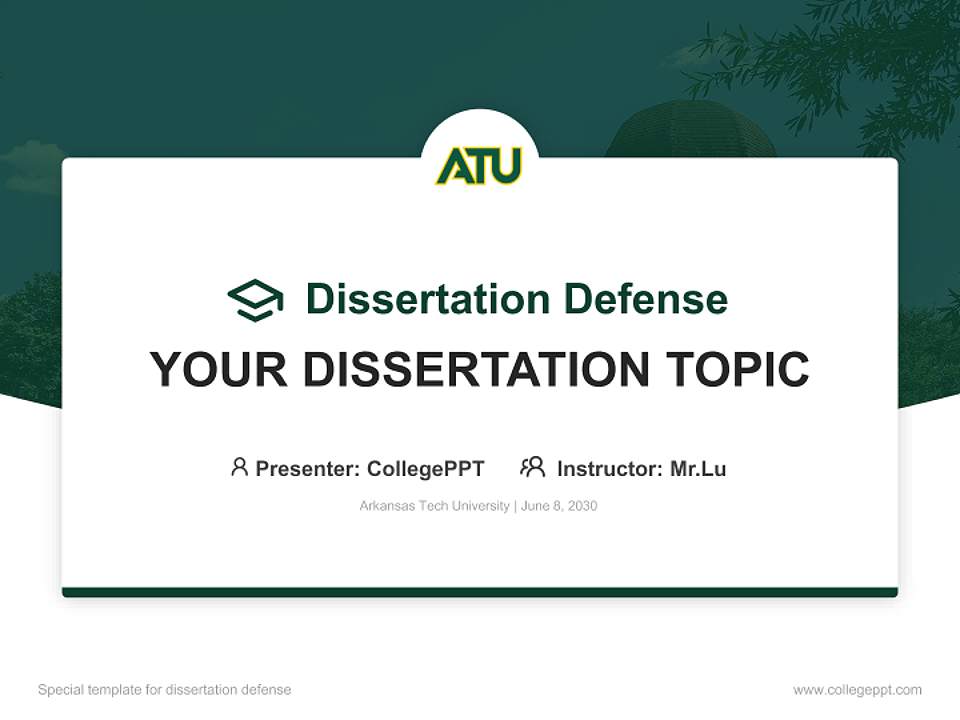 ATU

Dissertation Defense

YOUR DISSERTATION TOPIC

Presenter: CollegePPT Instructor: Mr.Lu

Arkansas Tech University | June 8, 2030

Special template for dissertation defense

www.collegeppt.com